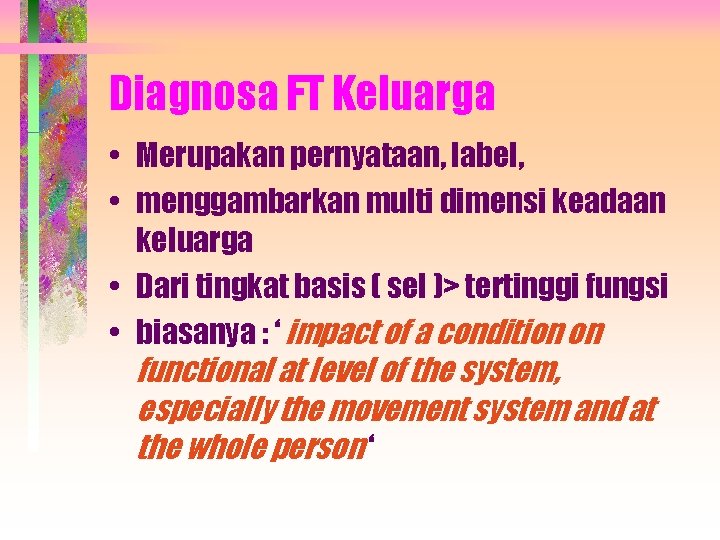 Diagnosa FT Keluarga

• Merupakan pernyataan, label,
• menggambarkan multi dimensi keadaan keluarga
• Dari tingkat basis ( sel )> tertinggi fungsi
• biasanya : ‘ impact of a condition on functional at level of the system, especially the movement system and at the whole person‘